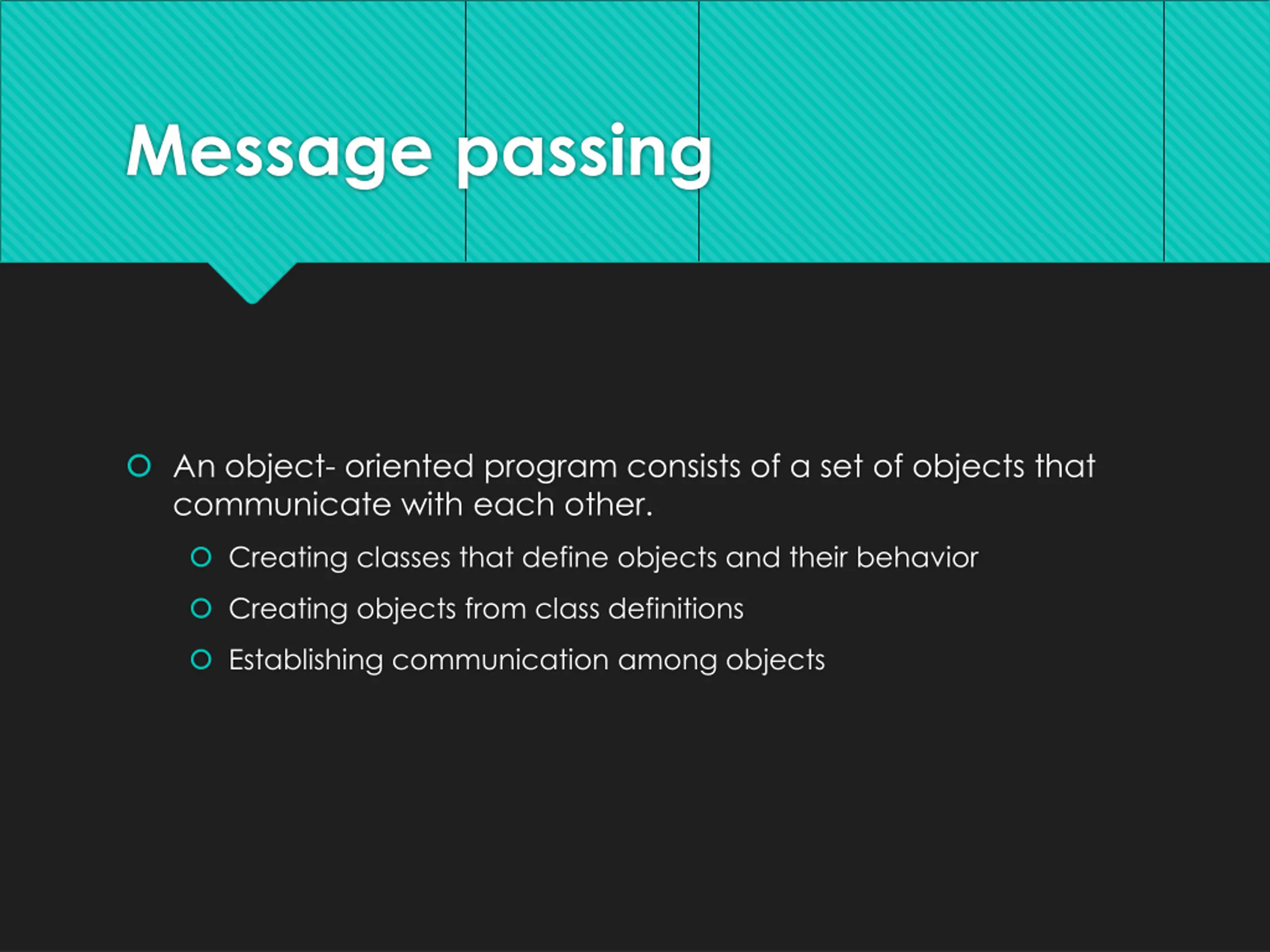 Message passing

An object- oriented program consists of a set of objects that communicate with each other.

Creating classes that define objects and their behavior

Creating objects from class definitions

Establishing communication among objects